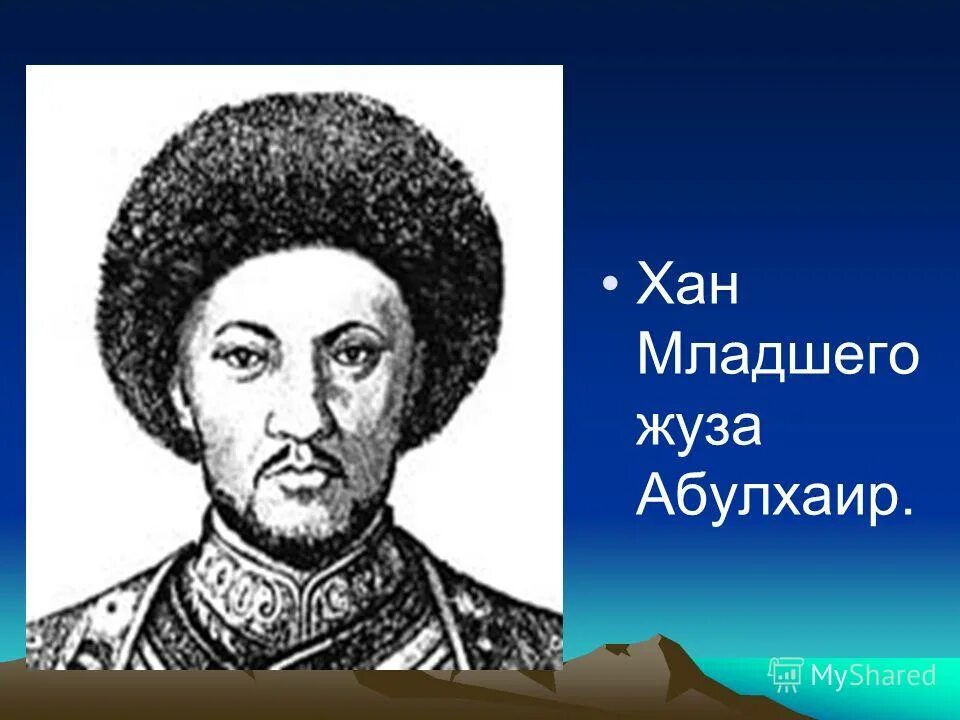 • Хан Младшего жуза Абулхаир.

MyShared